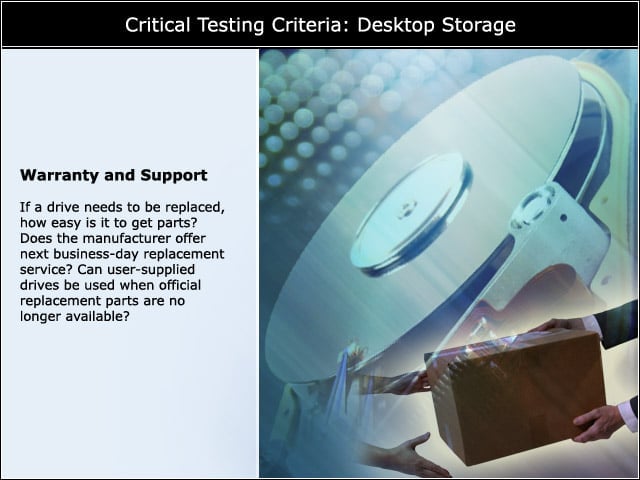 Critical Testing Criteria: Desktop Storage

Warranty and Support

If a drive needs to be replaced, how easy is it to get parts? Does the manufacturer offer next business-day replacement service? Can user-supplied drives be used when official replacement parts are no longer available?